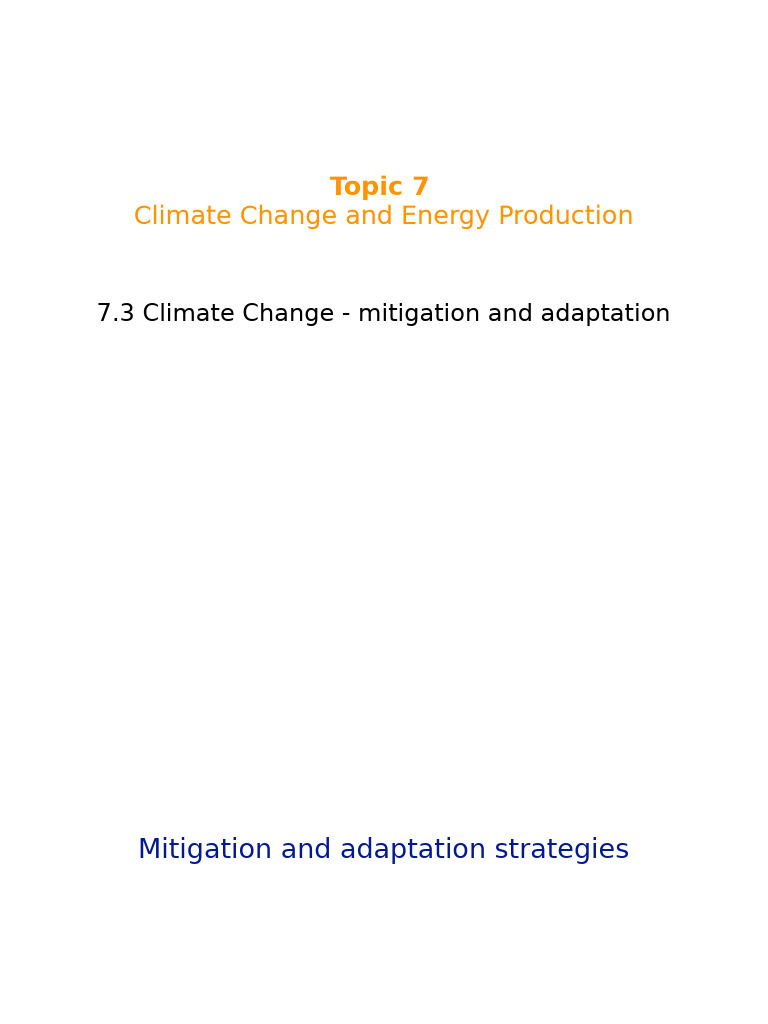 Topic 7
Climate Change and Energy Production

7.3 Climate Change - mitigation and adaptation

Mitigation and adaptation strategies